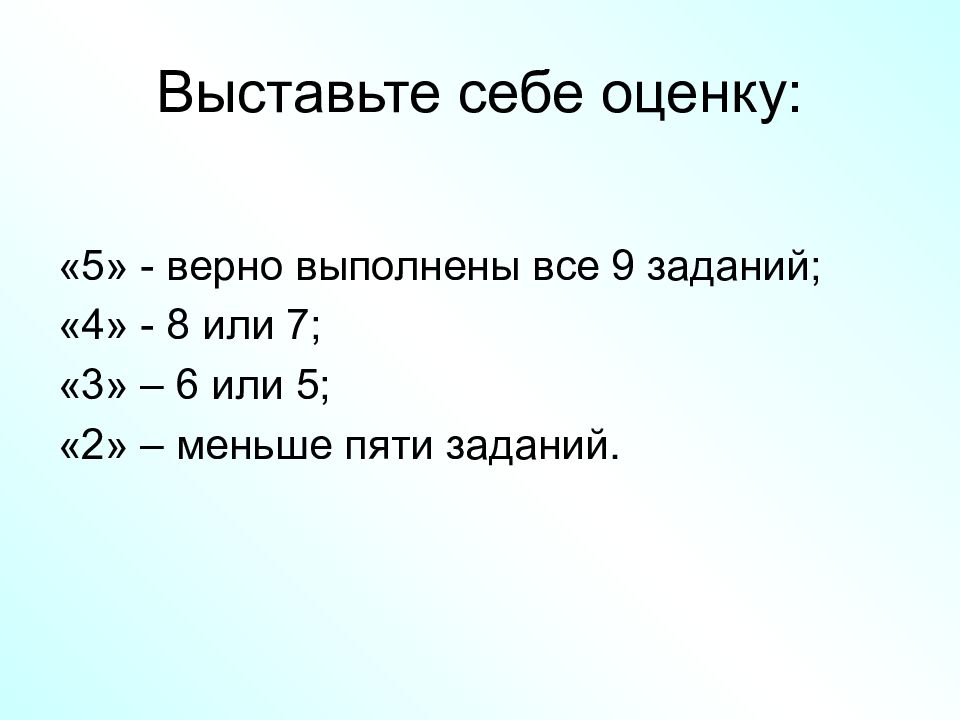 Выставьте себе оценку:

«5» - верно выполнены все 9 заданий;
«4» - 8 или 7;
«3» – 6 или 5;
«2» – меньше пяти заданий.